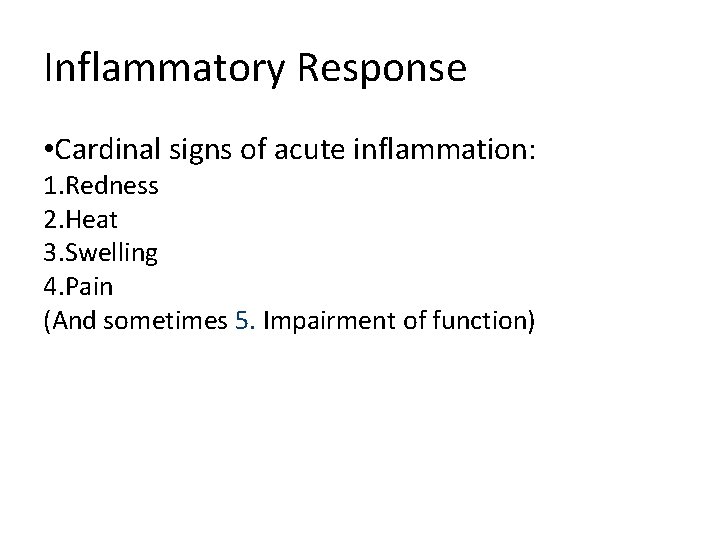 Inflammatory Response

•Cardinal signs of acute inflammation:
1.Redness
2.Heat
3.Swelling
4.Pain
(And sometimes 5. Impairment of function)